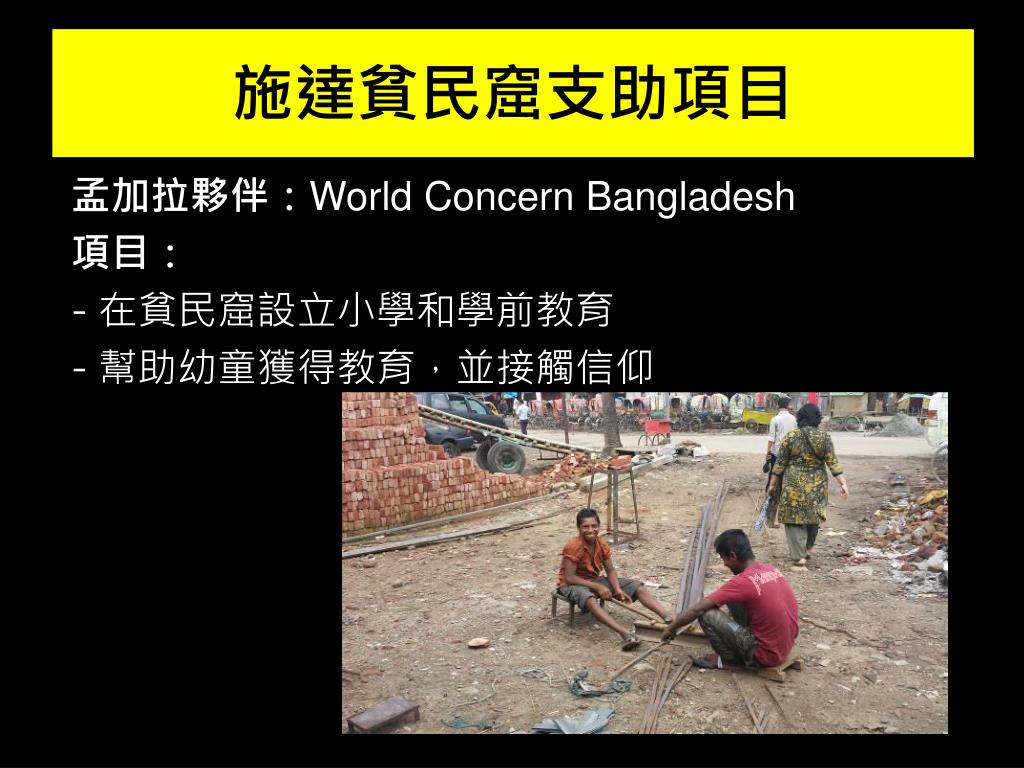 施達貧民窟支助項目

孟加拉夥伴：World Concern Bangladesh
項目：
- 在貧民窟設立小學和學前教育
- 幫助幼童獲得教育，並接觸信仰